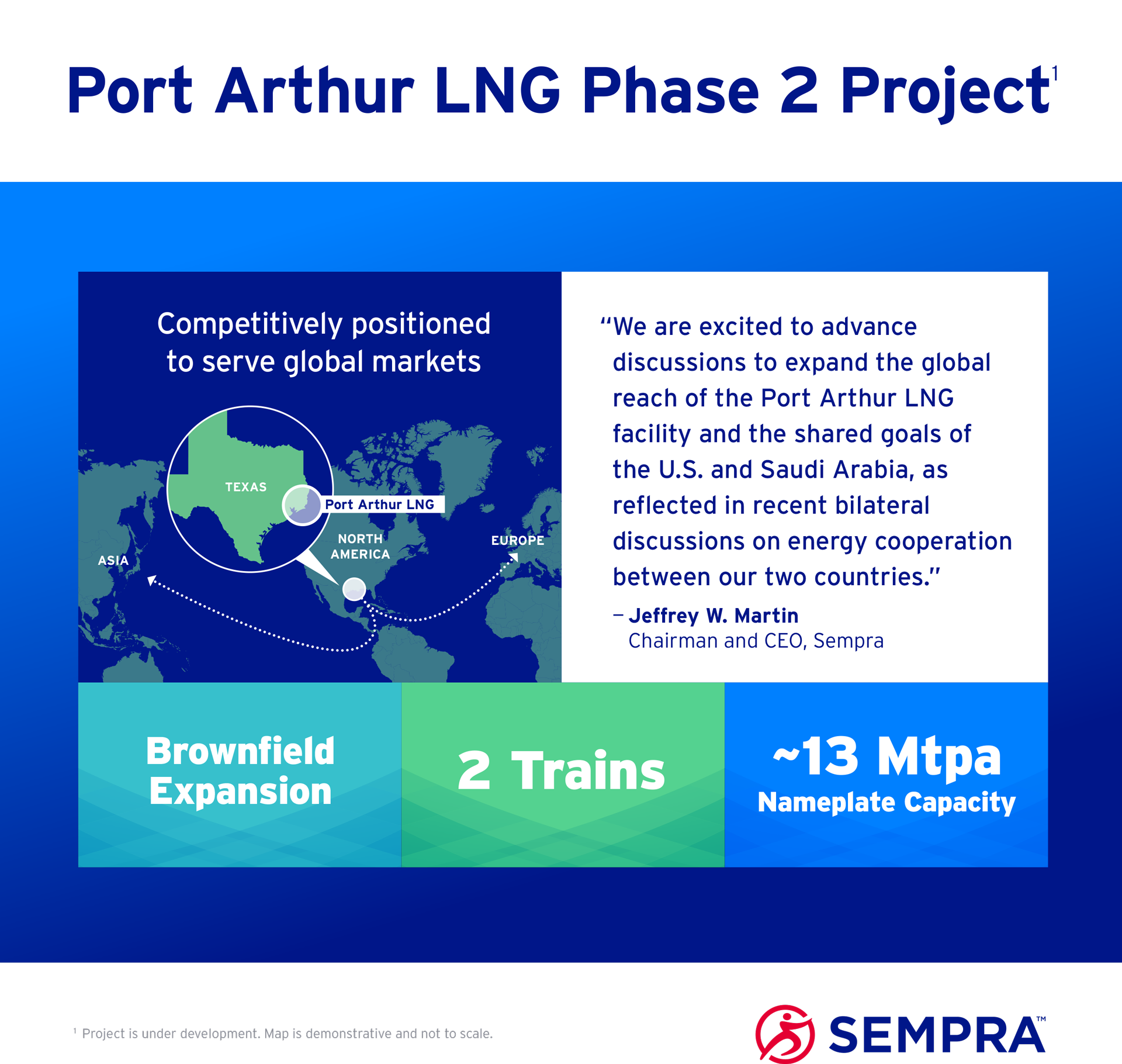 Port Arthur LNG Phase 2 Project$^1$

Competitively positioned to serve global markets

TEXAS

Port Arthur LNG

NORTH AMERICA

EUROPE

ASIA

"We are excited to advance discussions to expand the global reach of the Port Arthur LNG facility and the shared goals of the U.S. and Saudi Arabia, as reflected in recent bilateral discussions on energy cooperation between our two countries."

– Jeffrey W. Martin
Chairman and CEO, Sempra

Brownfield Expansion

2 Trains

~13 Mtpa
Nameplate Capacity

$^1$ Project is under development. Map is demonstrative and not to scale.

SEMPRA™